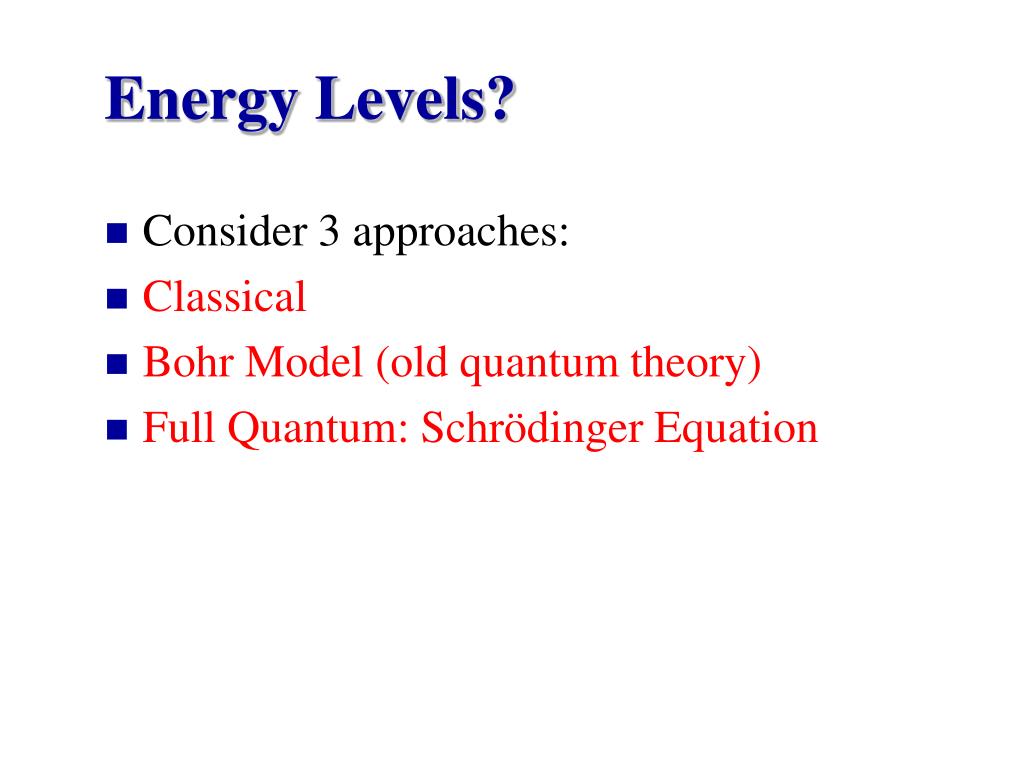 Energy Levels?

- Consider 3 approaches:
- Classical
- Bohr Model (old quantum theory)
- Full Quantum: Schrödinger Equation